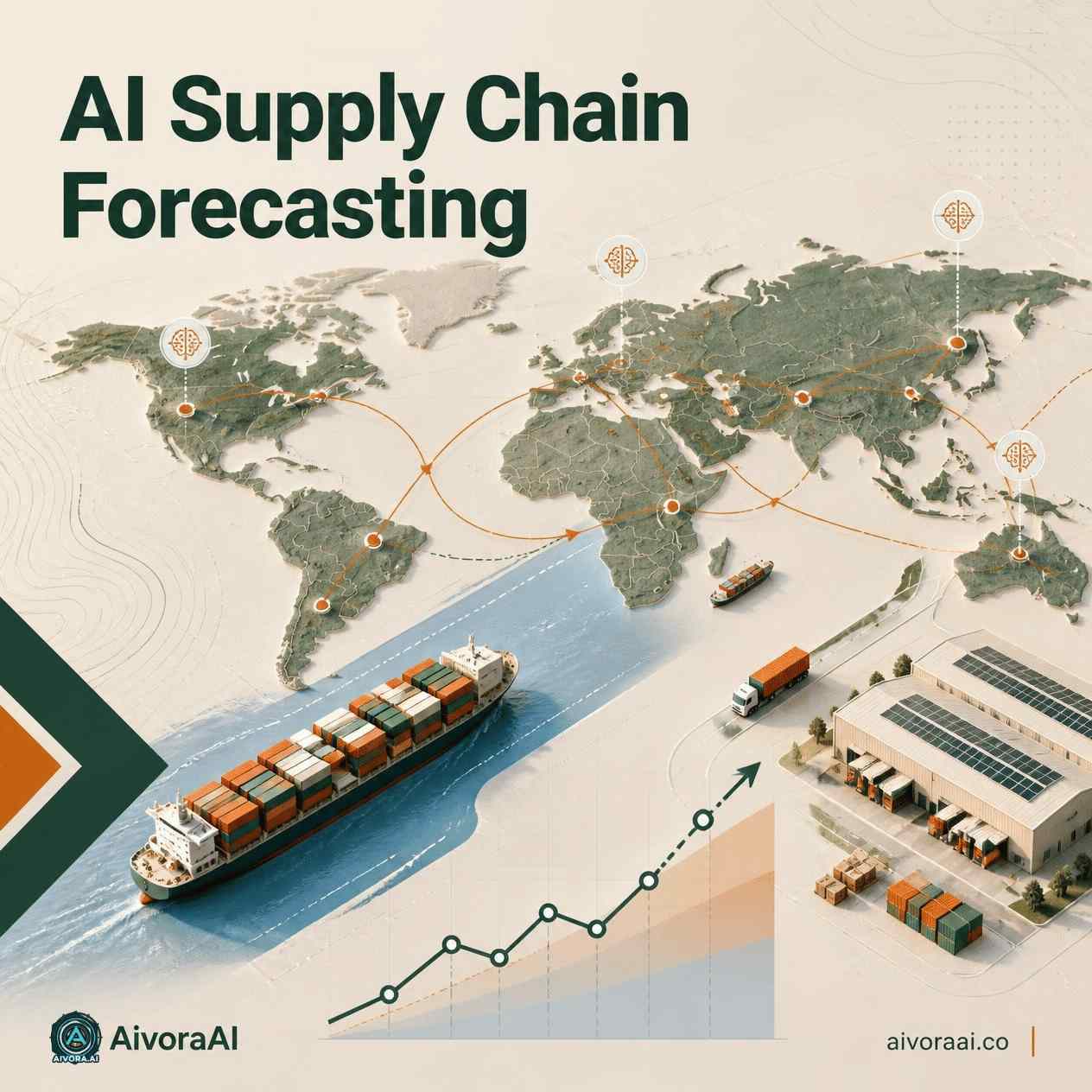 AI Supply Chain Forecasting

AIVORA.AI
AivoraAI

aivoraai.co